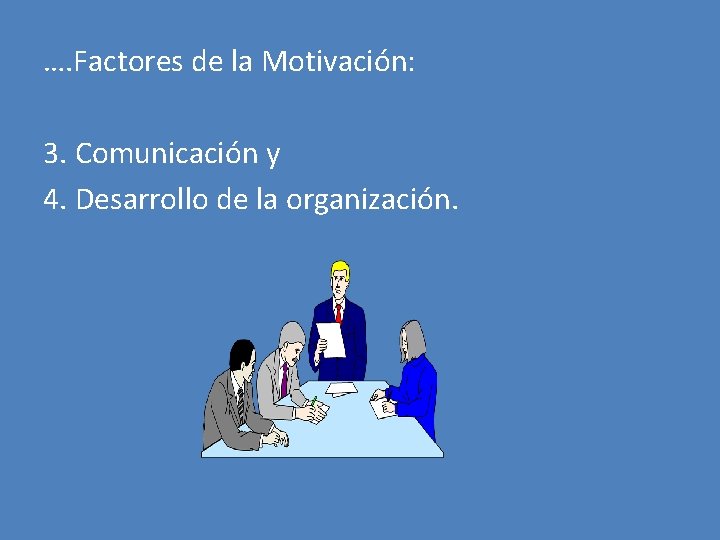 ….Factores de la Motivación:

3. Comunicación y
4. Desarrollo de la organización.